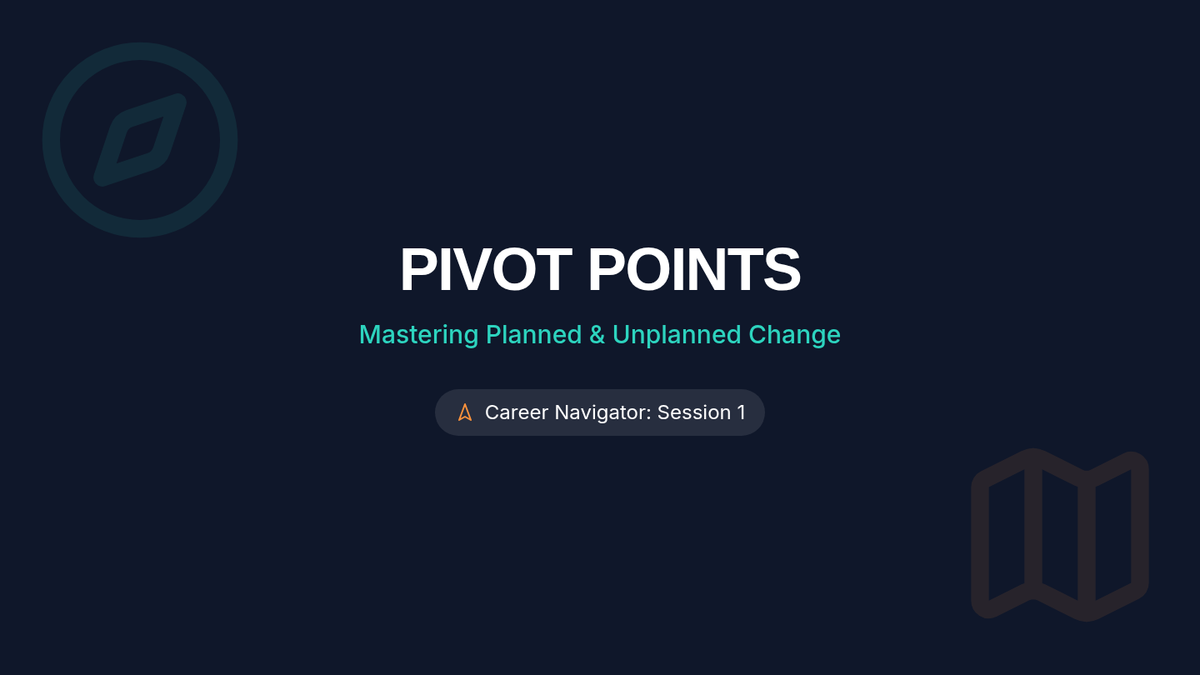 PIVOT POINTS

Mastering Planned & Unplanned Change

Career Navigator: Session 1